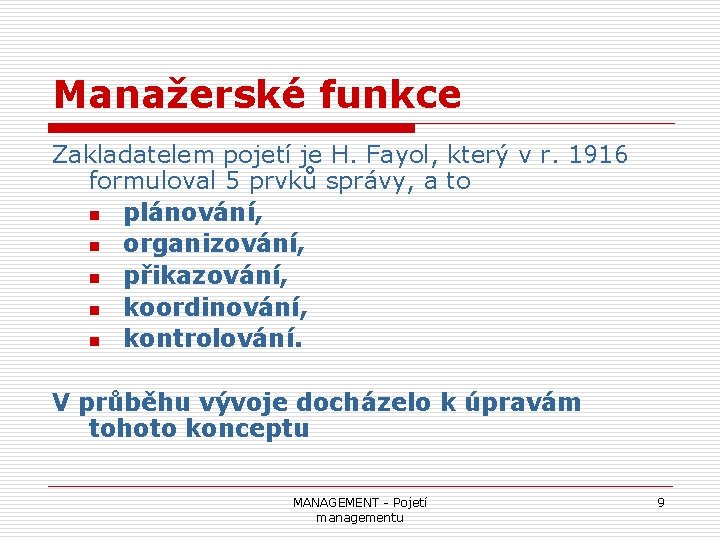 Manažerské funkce

Zakladatelem pojetí je H. Fayol, který v r. 1916 formuloval 5 prvků správy, a to

- plánování,
- organizování,
- přikazování,
- koordinování,
- kontrolování.

V průběhu vývoje docházelo k úpravám tohoto konceptu

MANAGEMENT - Pojetí managementu

9